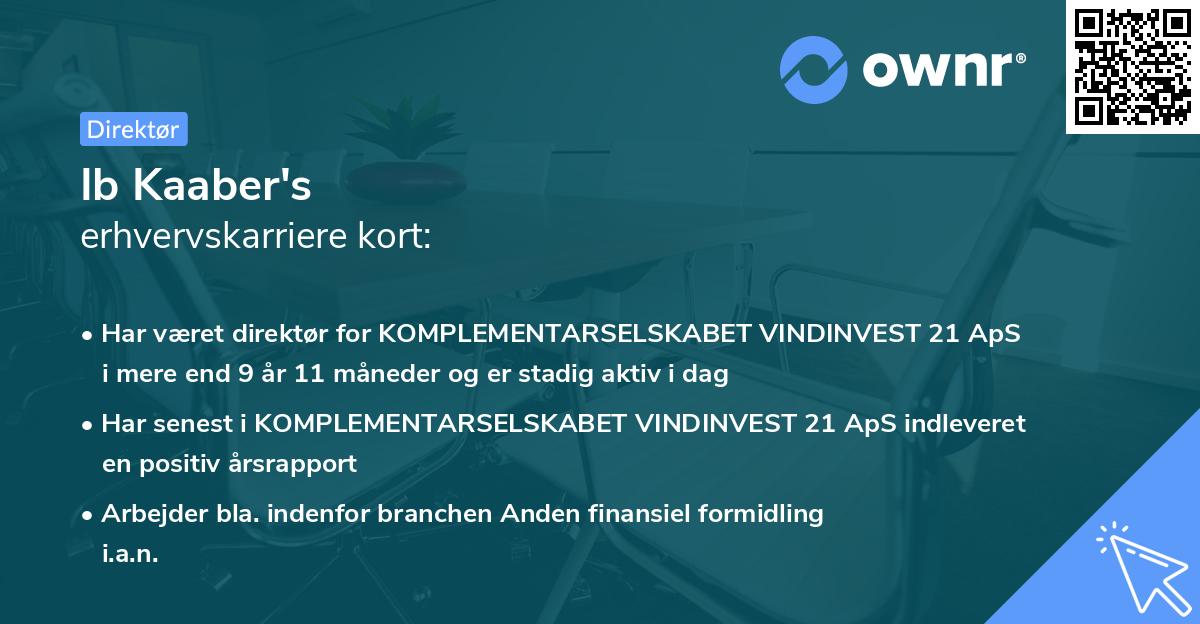 ownr®

Direktør

Ib Kaaber's
erhvervskarriere kort:

• Har været direktør for KOMPLEMENTARSELSKABET VINDINVEST 21 ApS i mere end 9 år 11 måneder og er stadig aktiv i dag

• Har senest i KOMPLEMENTARSELSKABET VINDINVEST 21 ApS indleveret en positiv årsrapport

• Arbejder bla. indenfor branchen Anden finansiel formidling i.a.n.